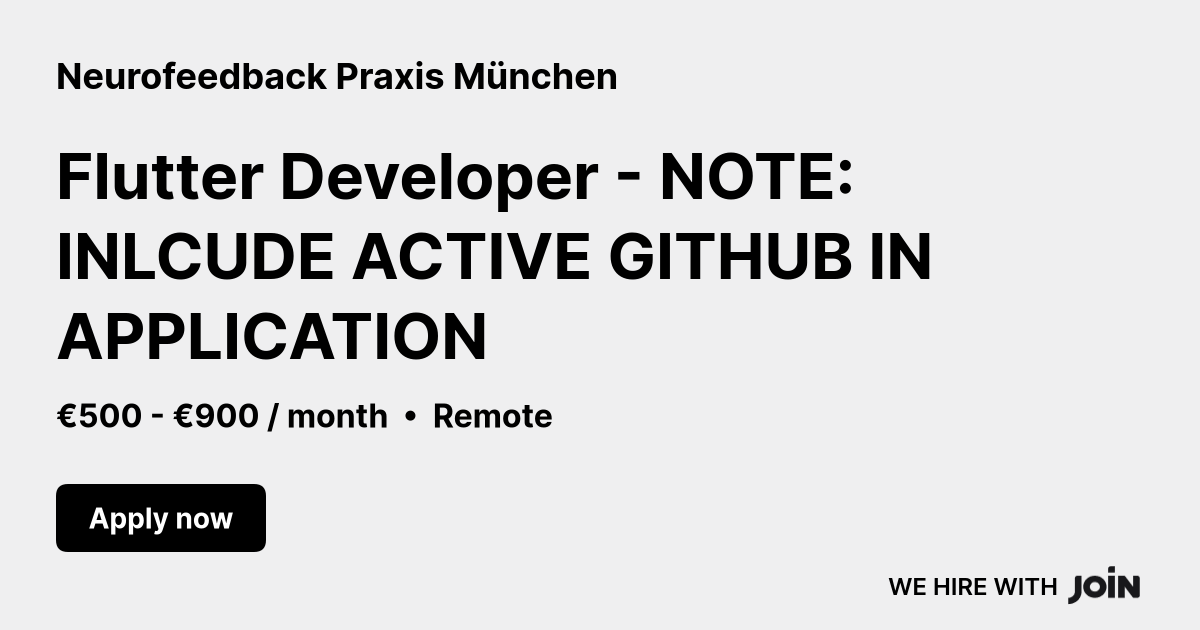 Neurofeedback Praxis München

Flutter Developer - NOTE: INLCUDE ACTIVE GITHUB IN APPLICATION

€500 - €900 / month • Remote

Apply now

WE HIRE WITH JOIN